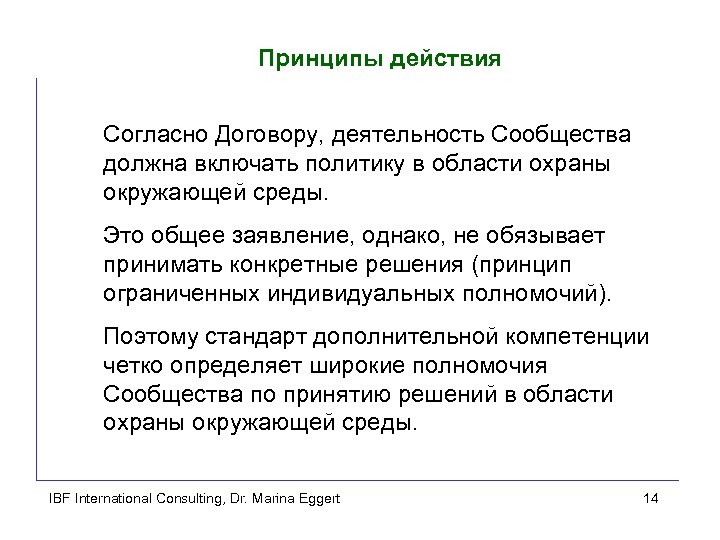 Принципы действия

Согласно Договору, деятельность Сообщества должна включать политику в области охраны окружающей среды.

Это общее заявление, однако, не обязывает принимать конкретные решения (принцип ограниченных индивидуальных полномочий).

Поэтому стандарт дополнительной компетенции четко определяет широкие полномочия Сообщества по принятию решений в области охраны окружающей среды.

IBF International Consulting, Dr. Marina Eggert

14